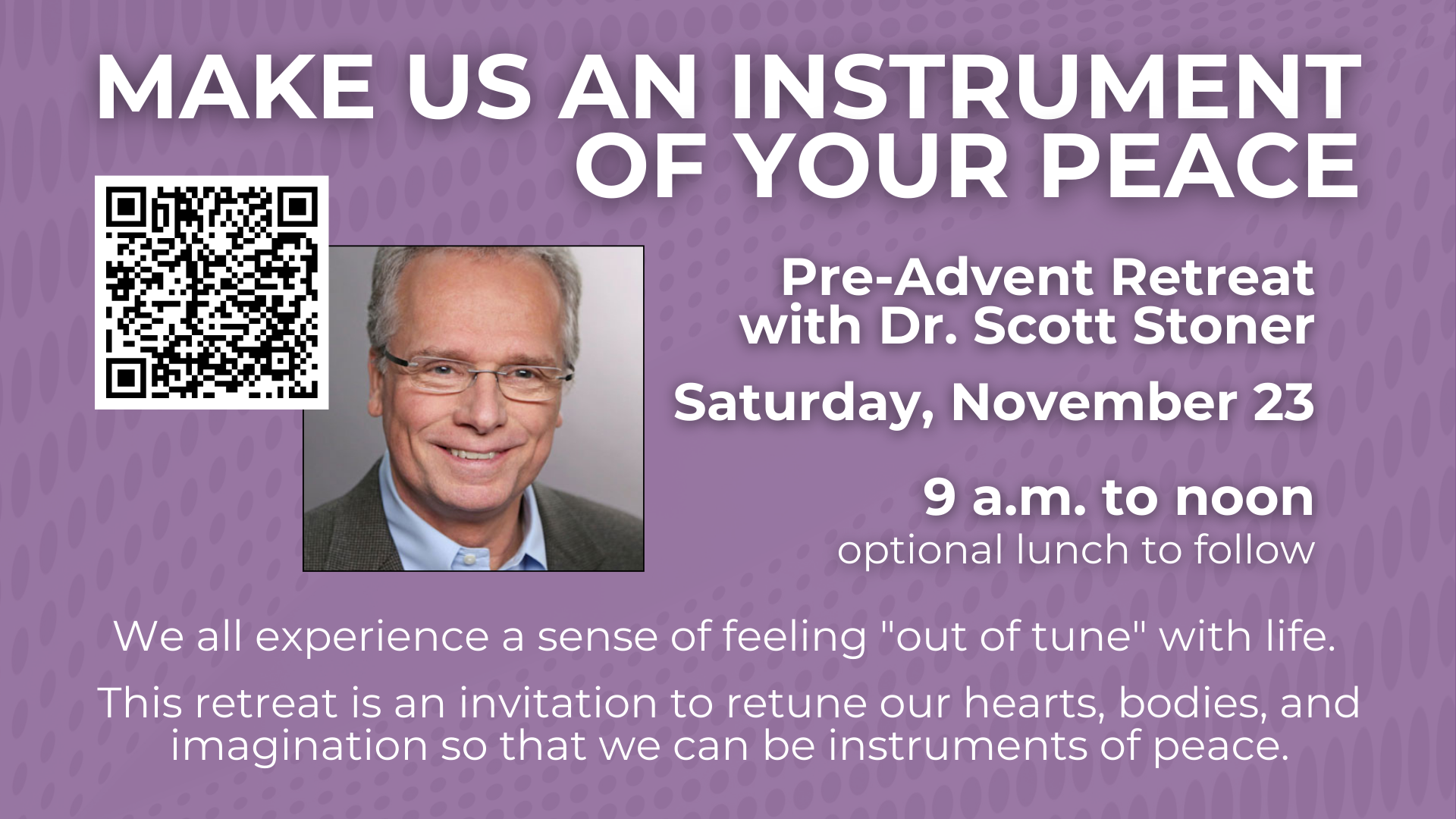 MAKE US AN INSTRUMENT OF YOUR PEACE

Pre-Advent Retreat with Dr. Scott Stoner

Saturday, November 23

9 a.m. to noon
optional lunch to follow

We all experience a sense of feeling "out of tune" with life.

This retreat is an invitation to retune our hearts, bodies, and imagination so that we can be instruments of peace.